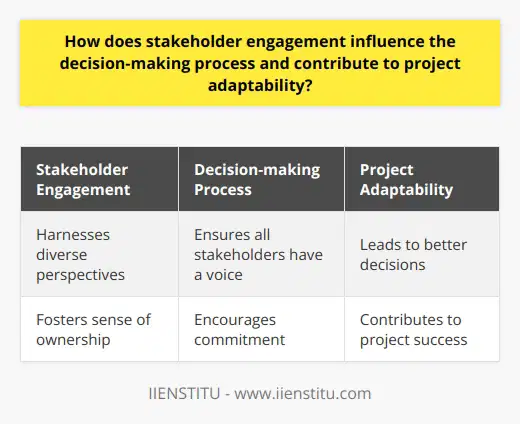 How does stakeholder engagement influence the decision-making process and contribute to project adaptability?

| Stakeholder Engagement | Decision-making Process | Project Adaptability |
|---|---|---|
| Harnesses diverse perspectives | Ensures all stakeholders have a voice | Leads to better decisions |
| Fosters sense of ownership | Encourages commitment | Contributes to project success |

IIENSTITU - www.iienstitu.com